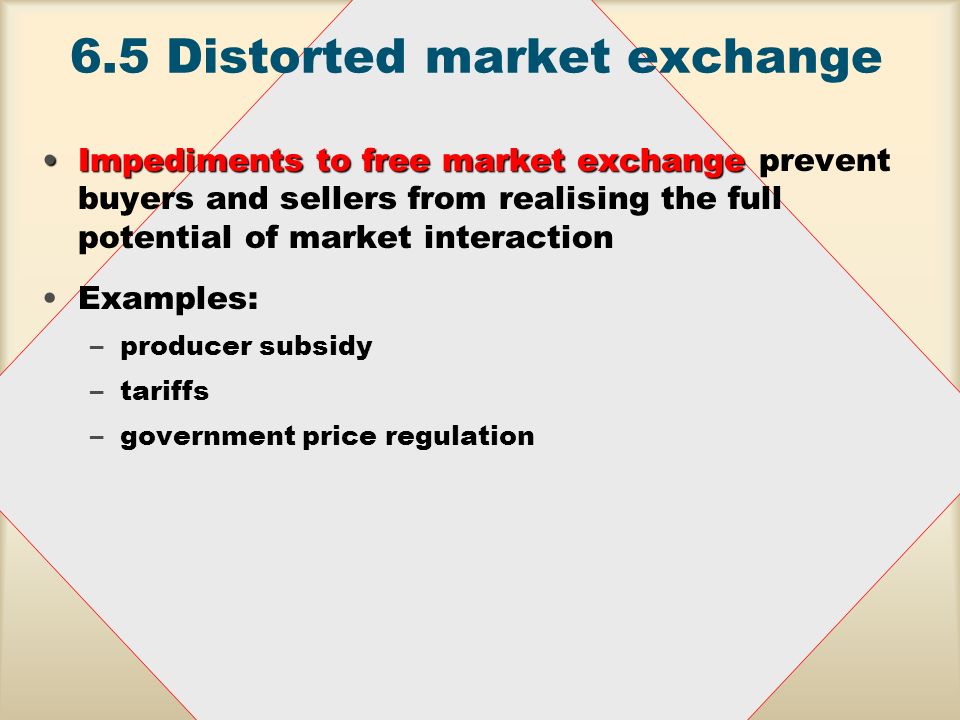 6.5 Distorted market exchange

• Impediments to free market exchange prevent buyers and sellers from realising the full potential of market interaction

• Examples:
– producer subsidy
– tariffs
– government price regulation